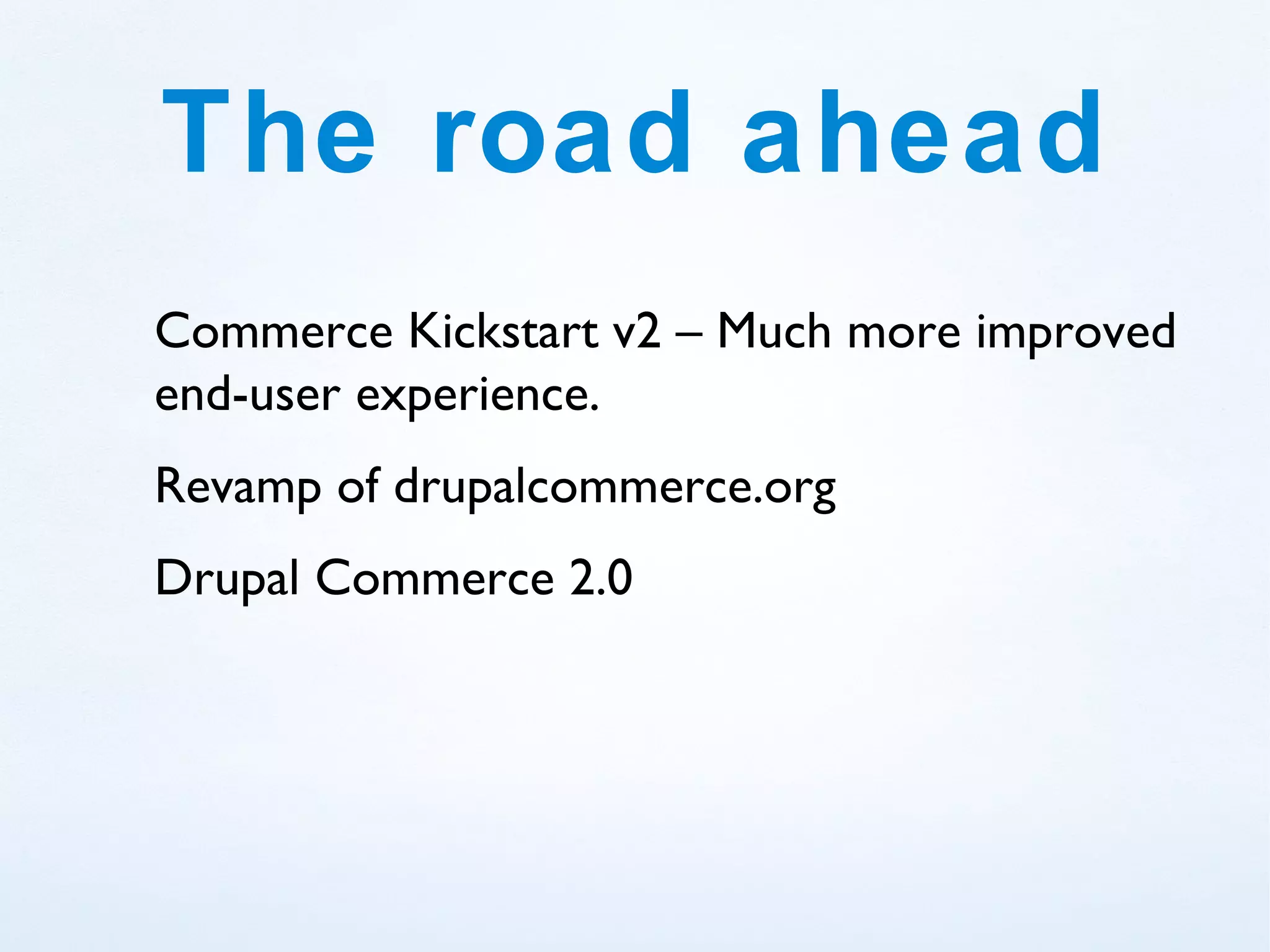 The road ahead

Commerce Kickstart v2 – Much more improved end-user experience.

Revamp of drupalcommerce.org

Drupal Commerce 2.0